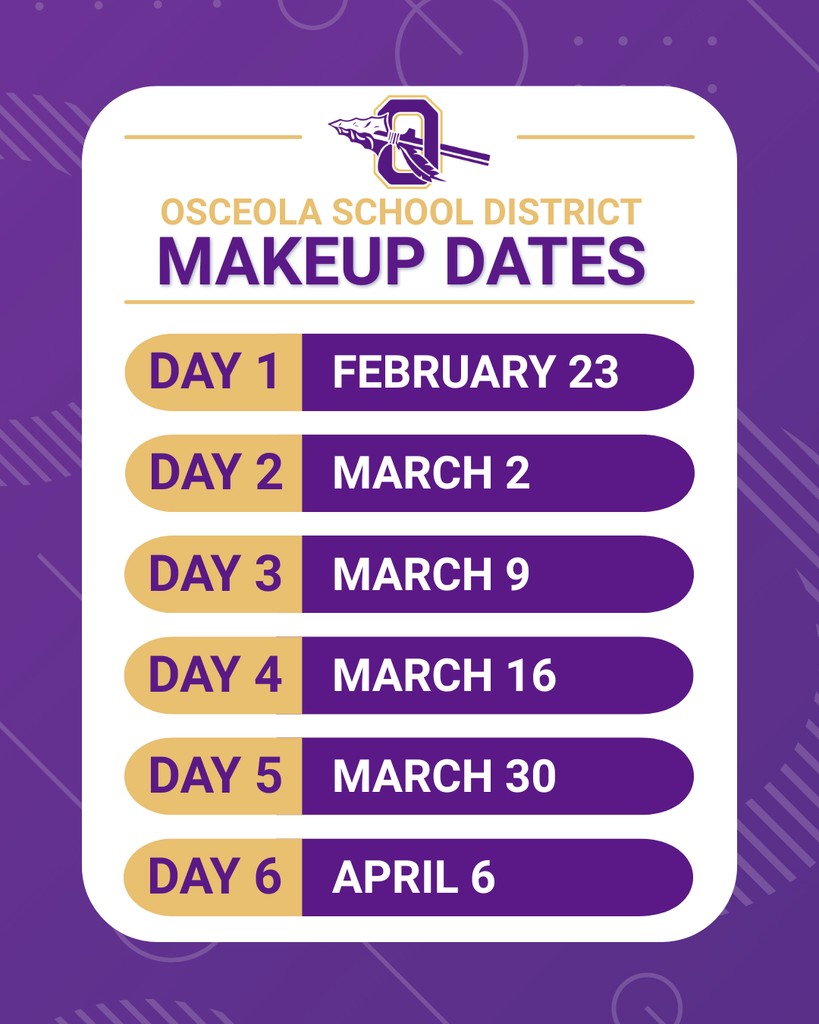 O

OSCEOLA SCHOOL DISTRICT
MAKEUP DATES

DAY 1 FEBRUARY 23

DAY 2 MARCH 2

DAY 3 MARCH 9

DAY 4 MARCH 16

DAY 5 MARCH 30

DAY 6 APRIL 6